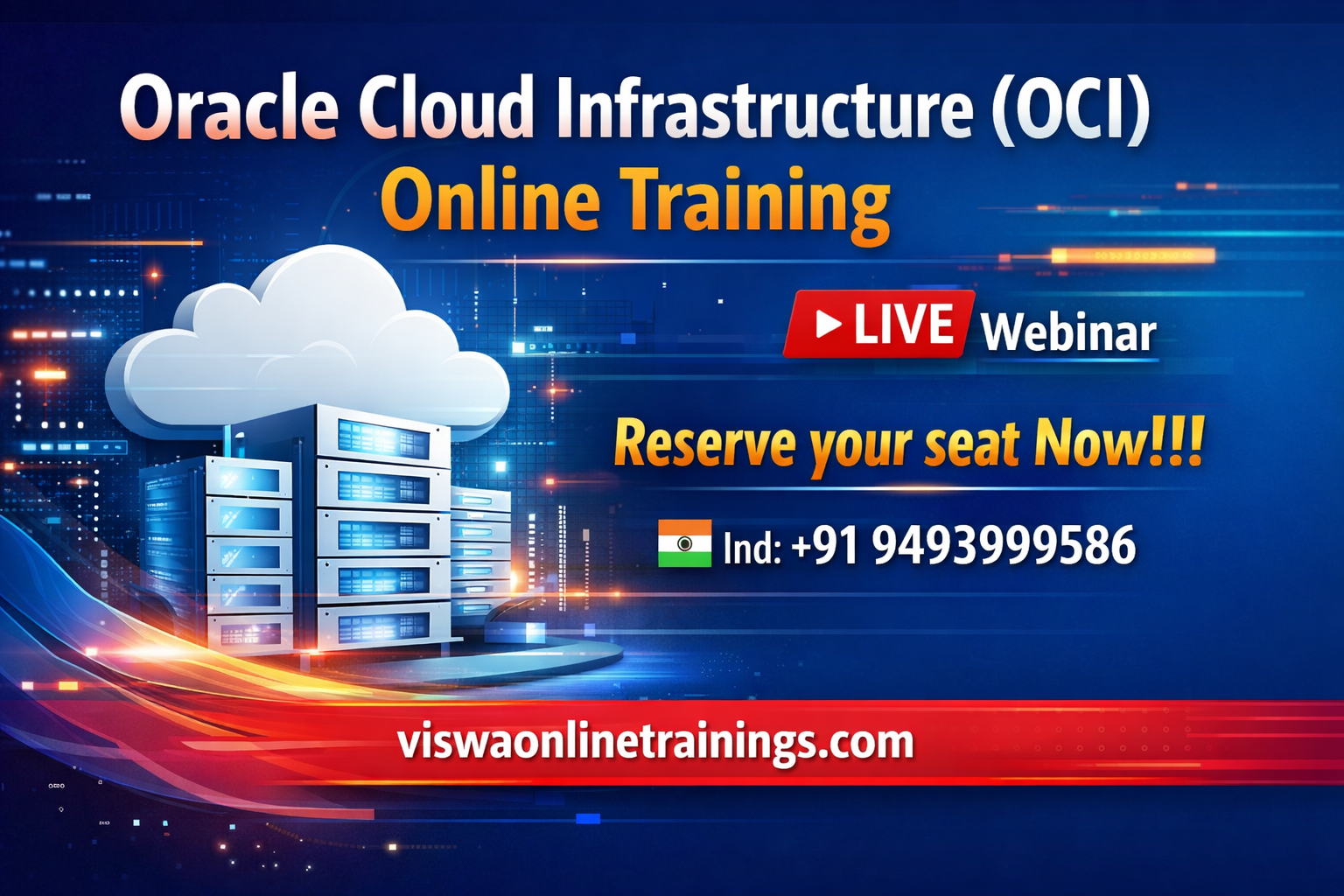 Oracle Cloud Infrastructure (OCI)
Online Training

LIVE Webinar

Reserve your seat Now!!!

Ind: +91 9493999586

viswaonlinetrainings.com